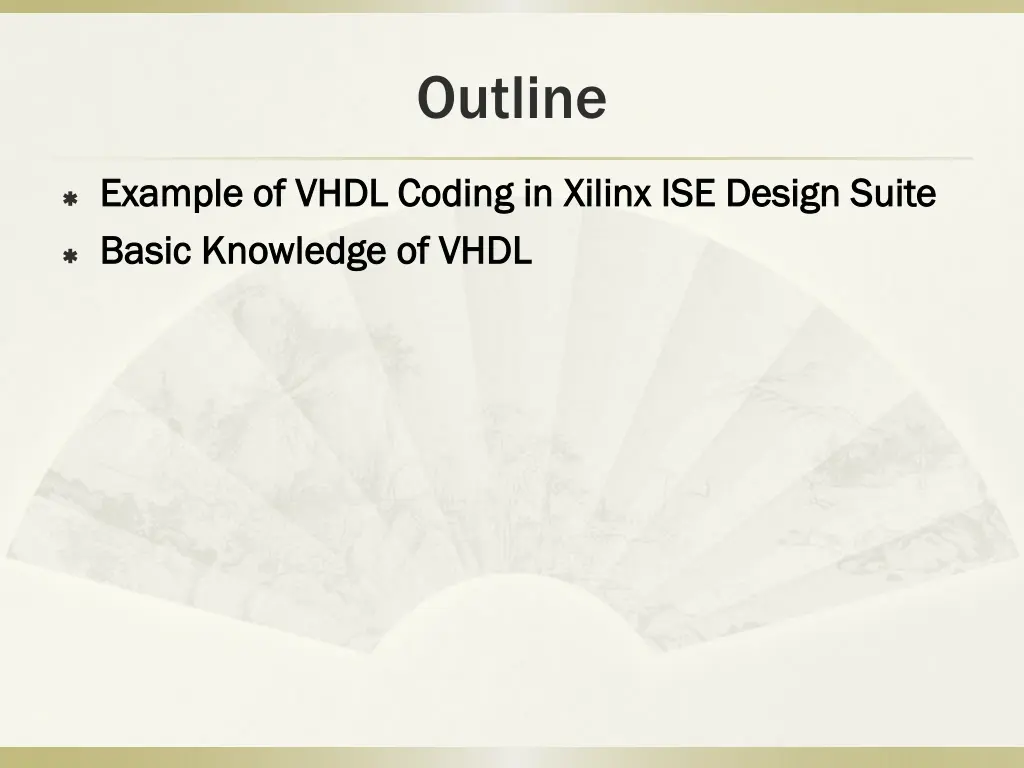 Outline

Example of VHDL Coding in Xilinx ISE Design Suite
Basic Knowledge of VHDL